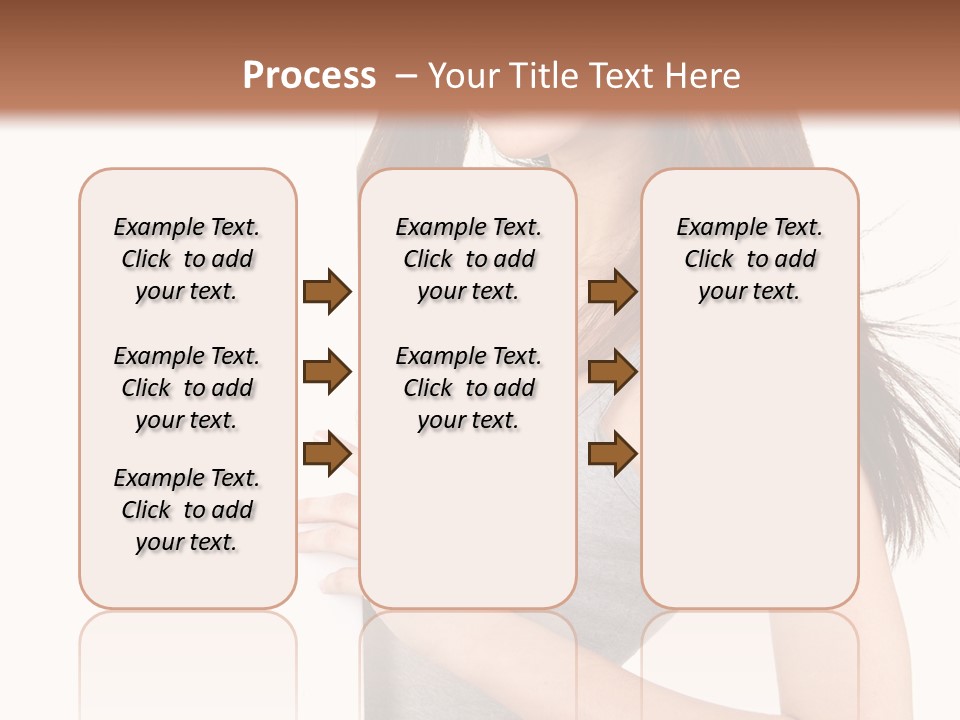 Process – Your Title Text Here

Example Text. Click to add your text.

Example Text. Click to add your text.

Example Text. Click to add your text.

Example Text. Click to add your text.

Example Text. Click to add your text.

Example Text. Click to add your text.